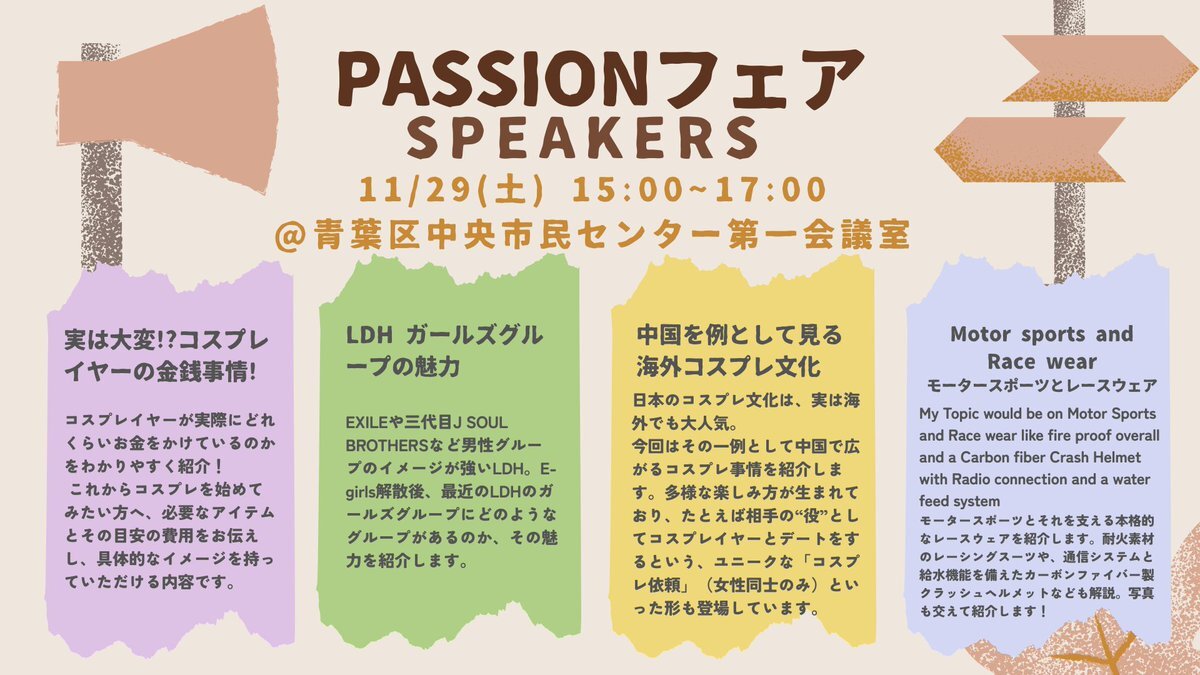 PASSIONフェア
SPEAKERS
11/29(土) 15:00~17:00
@青葉区中央市民センター第一会議室

実は大変!?コスプレイヤーの金銭事情!

コスプレイヤーが実際にどれくらいお金をかけているのかをわかりやすく紹介！
これからコスプレを始めてみたい方へ、必要なアイテムとその目安の費用をお伝えし、具体的なイメージを持っていただける内容です。

LDH ガールズグループの魅力

EXILEや三代目J SOUL BROTHERSなど男性グループのイメージが強いLDH。E-girls解散後、最近のLDHのガールズグループにどのようなグループがあるのか、その魅力を紹介します。

中国を例として見る海外コスプレ文化

日本のコスプレ文化は、実は海外でも大人気。
今回はその一例として中国で広がるコスプレ事情を紹介します。多様な楽しみ方が生まれており、たとえば相手の“役”としてコスプレイヤーとデートをするという、ユニークな「コスプレ依頼」（女性同士のみ）といった形も登場しています。

Motor sports and Race wear
モータースポーツとレースウェア

My Topic would be on Motor Sports and Race wear like fire proof overall and a Carbon fiber Crash Helmet with Radio connection and a water feed system
モータースポーツとそれを支える本格的なレースウェアを紹介します。耐火素材のレーシングスーツや、通信システムと給水機能を備えたカーボンファイバー製クラッシュヘルメットなども解説。写真も交えて紹介します！